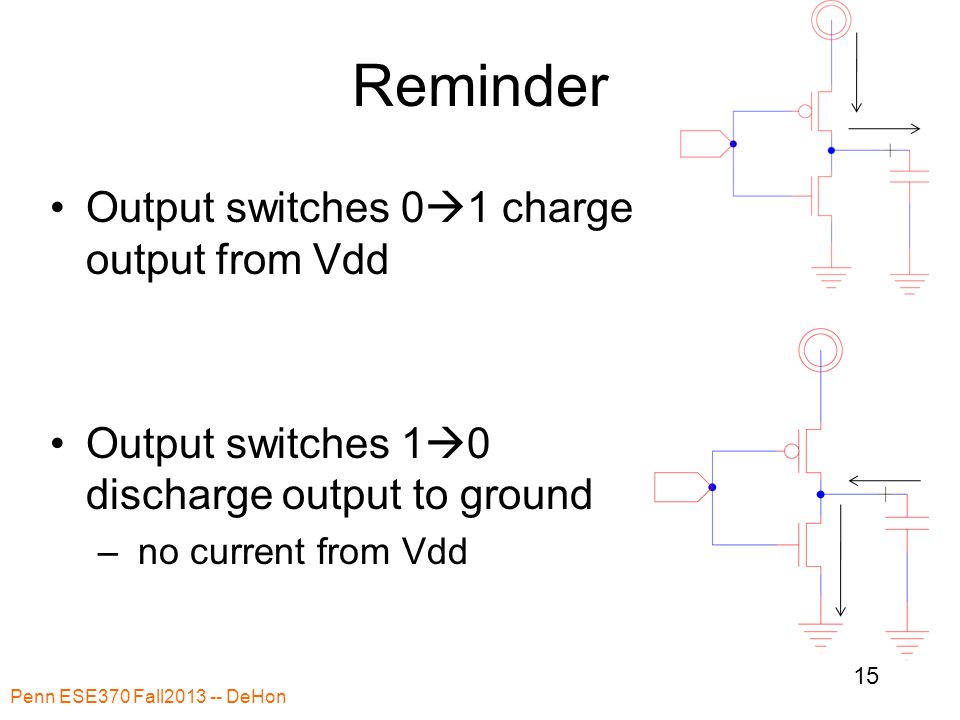 Reminder

• Output switches 0→1 charge output from Vdd

• Output switches 1→0 discharge output to ground
– no current from Vdd

Penn ESE370 Fall2013 -- DeHon

15